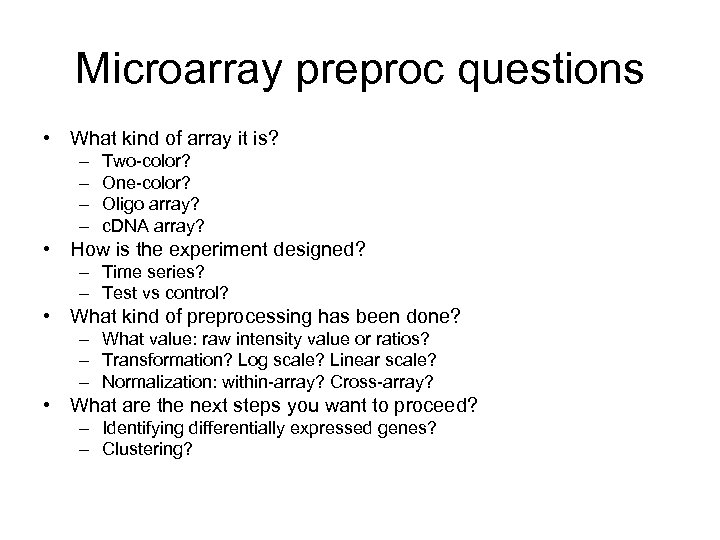 Microarray preproc questions

• What kind of array it is?
  – Two-color?
  – One-color?
  – Oligo array?
  – cDNA array?
• How is the experiment designed?
  – Time series?
  – Test vs control?
• What kind of preprocessing has been done?
  – What value: raw intensity value or ratios?
  – Transformation? Log scale? Linear scale?
  – Normalization: within-array? Cross-array?
• What are the next steps you want to proceed?
  – Identifying differentially expressed genes?
  – Clustering?